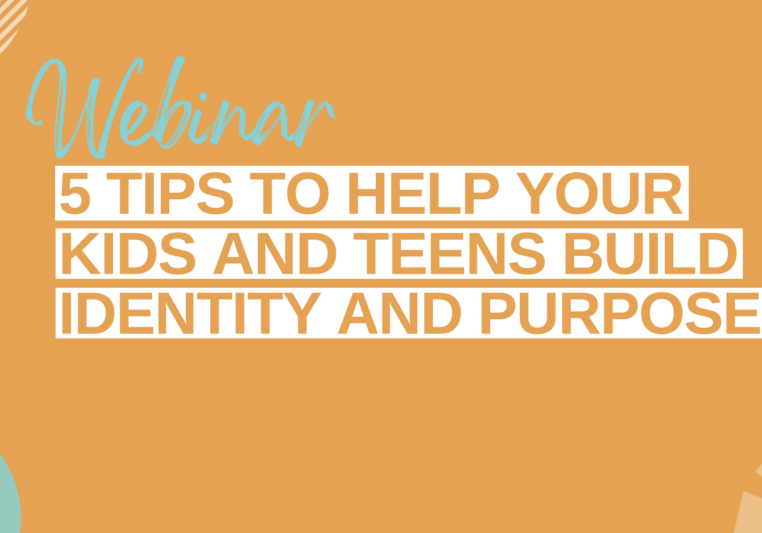 Webinar

5 TIPS TO HELP YOUR KIDS AND TEENS BUILD IDENTITY AND PURPOSE